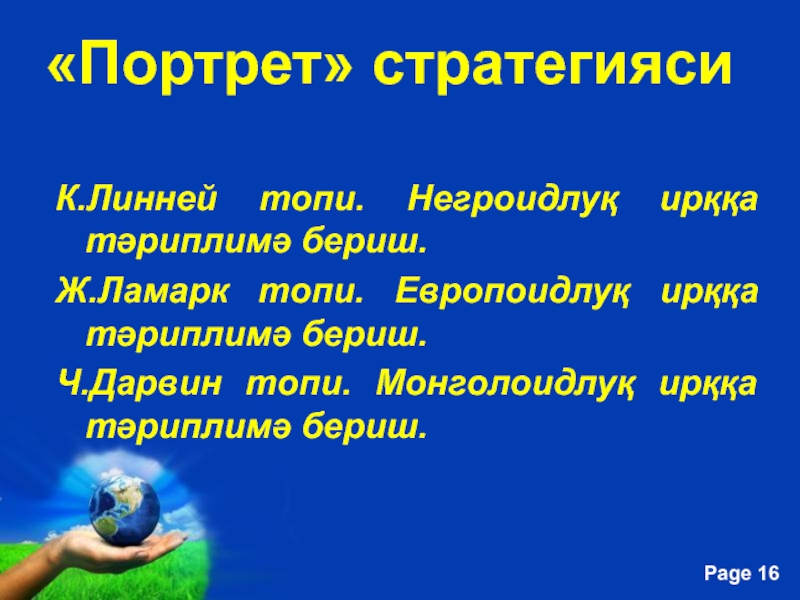 «Портрет» стратегияси

К.Линней топи. Негроидлуқ ирққа тәриплимә бериш.

Ж.Ламарк топи. Европоидлуқ ирққа тәриплимә бериш.

Ч.Дарвин топи. Монголоидлуқ ирққа тәриплимә бериш.

Page 16